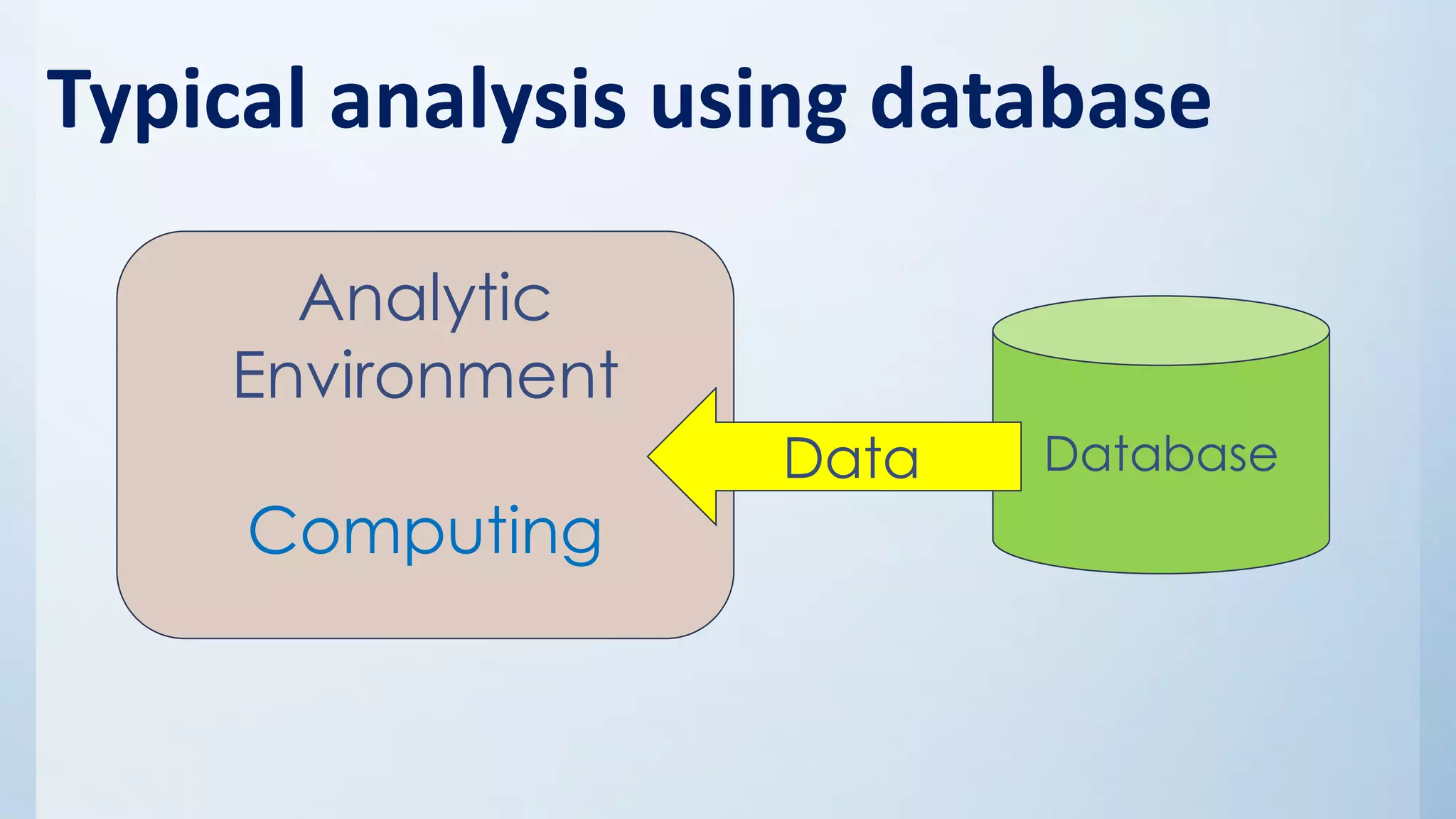 Typical analysis using database

Analytic Environment

Computing

Data

Database